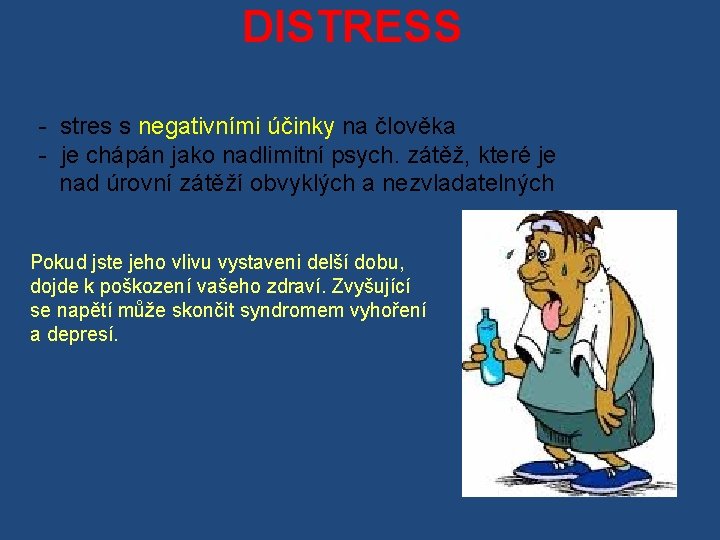 DISTRESS

- stres s negativními účinky na člověka
- je chápán jako nadlimitní psych. zátěž, které je nad úrovní zátěží obvyklých a nezvladatelných

Pokud jste jeho vlivu vystaveni delší dobu, dojde k poškození vašeho zdraví. Zvyšující se napětí může skončit syndromem vyhoření a depresí.